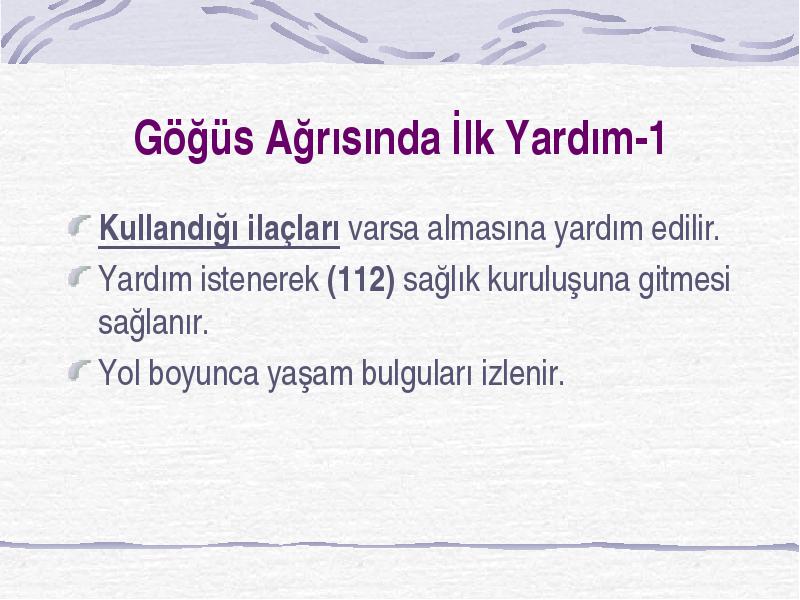 Göğüs Ağrısında İlk Yardım-1

Kullandığı ilaçları varsa almasına yardım edilir.

Yardım istenerek (112) sağlık kuruluşuna gitmesi sağlanır.

Yol boyunca yaşam bulguları izlenir.